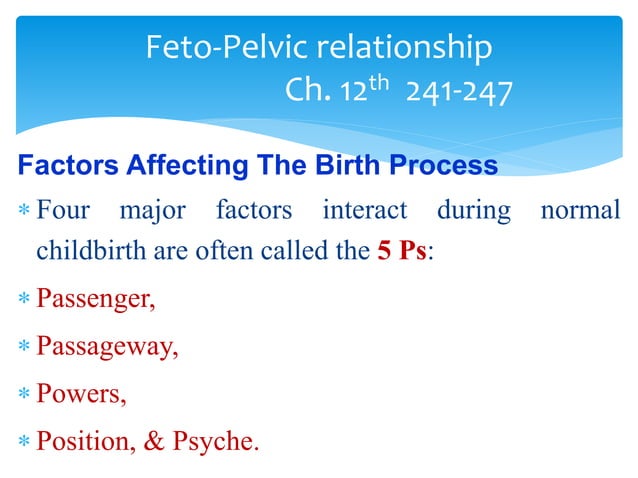 Feto-Pelvic relationship
Ch. 12$^{th}$ 241-247

Factors Affecting The Birth Process

* Four major factors interact during normal childbirth are often called the 5 Ps:
* Passenger,
* Passageway,
* Powers,
* Position, & Psyche.